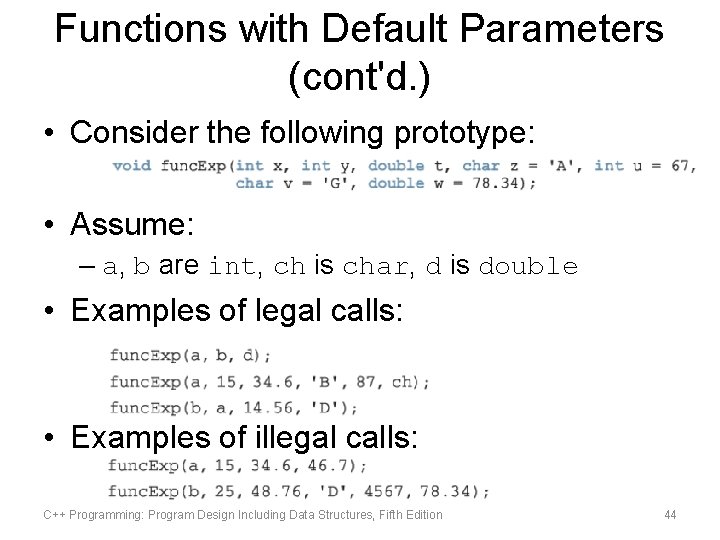 Functions with Default Parameters (cont'd.)

• Consider the following prototype:

void funcExp(int x, int y, double t, char z = 'A', int u = 67, char v = 'G', double w = 78.34);

• Assume:
– a, b are int, ch is char, d is double

• Examples of legal calls:

funcExp(a, b, d);
funcExp(a, 15, 34.6, 'B', 87, ch);
funcExp(b, a, 14.56, 'D');

• Examples of illegal calls:

funcExp(a, 15, 34.6, 46.7);
funcExp(b, 25, 48.76, 'D', 4567, 78.34);

C++ Programming: Program Design Including Data Structures, Fifth Edition

44